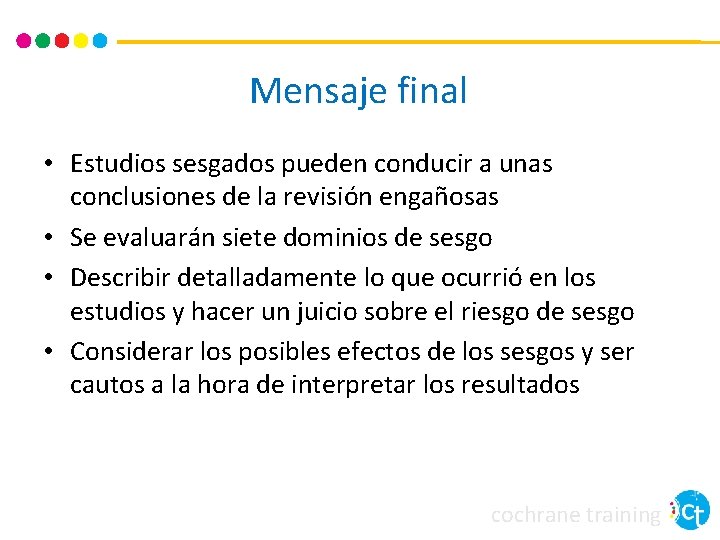 Mensaje final

• Estudios sesgados pueden conducir a unas conclusiones de la revisión engañosas
• Se evaluarán siete dominios de sesgo
• Describir detalladamente lo que ocurrió en los estudios y hacer un juicio sobre el riesgo de sesgo
• Considerar los posibles efectos de los sesgos y ser cautos a la hora de interpretar los resultados

cochrane training Ct